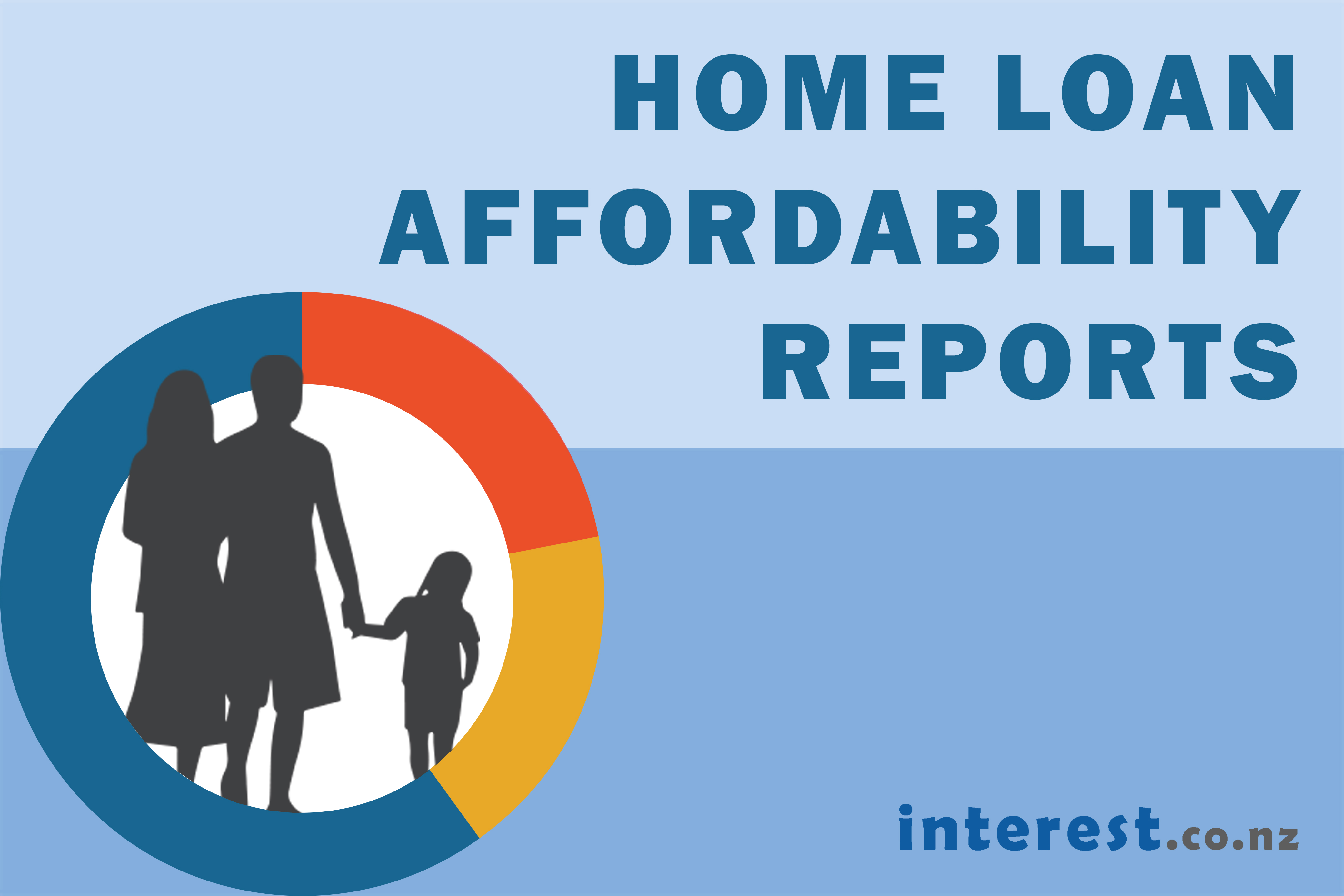 HOME LOAN AFFORDABILITY REPORTS

interest.co.nz